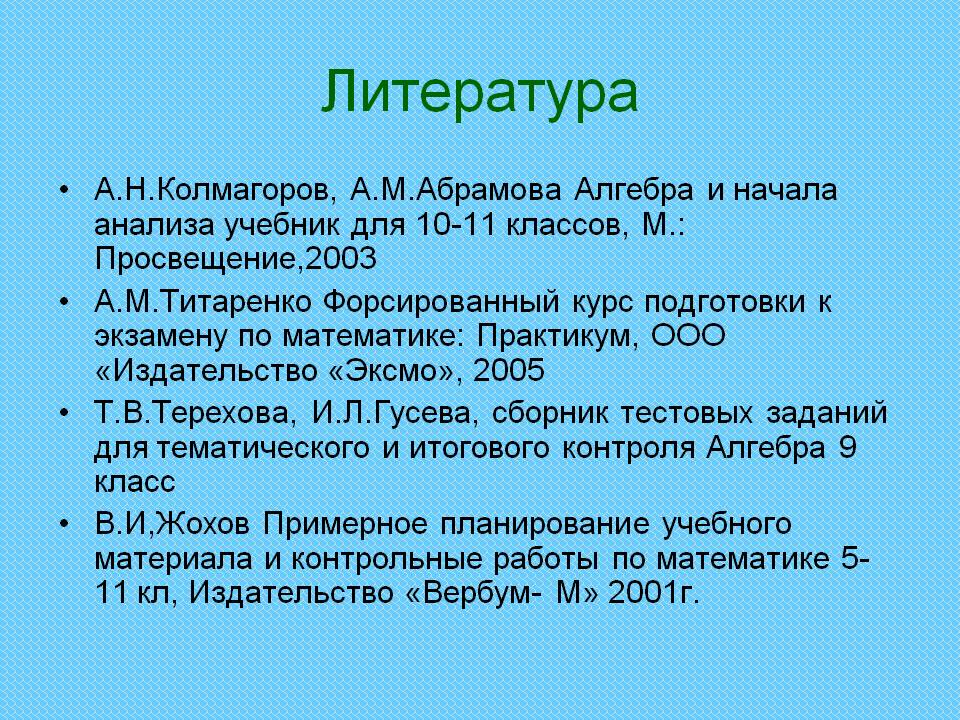 Литература

• А.Н.Колмагоров, А.М.Абрамова Алгебра и начала анализа учебник для 10-11 классов, М.: Просвещение,2003
• А.М.Титаренко Форсированный курс подготовки к экзамену по математике: Практикум, ООО «Издательство «Эксмо», 2005
• Т.В.Терехова, И.Л.Гусева, сборник тестовых заданий для тематического и итогового контроля Алгебра 9 класс
• В.И,Жохов Примерное планирование учебного материала и контрольные работы по математике 5-11 кл, Издательство «Вербум- М» 2001г.